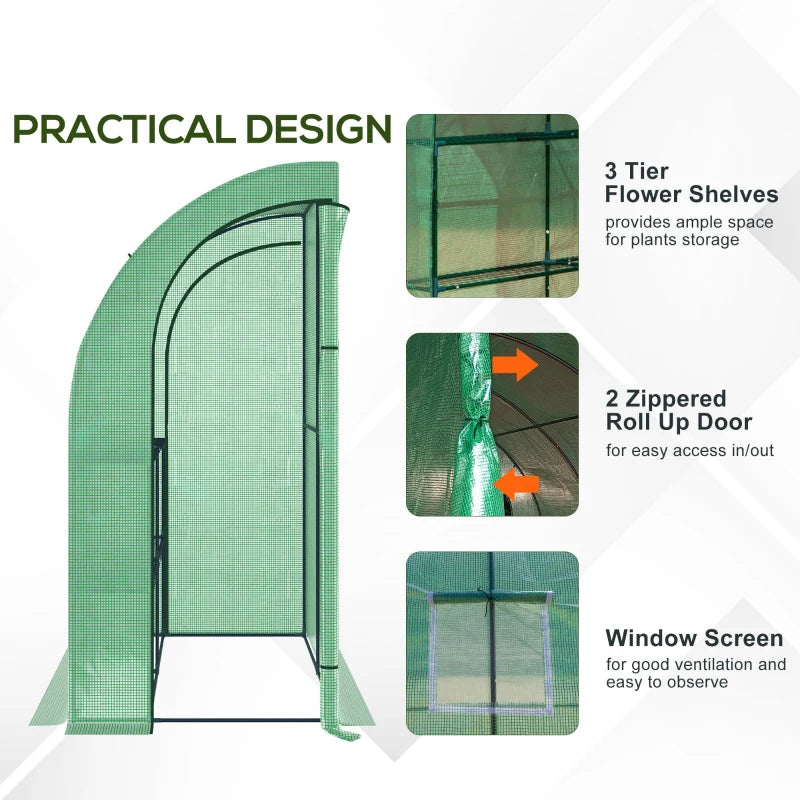 PRACTICAL DESIGN

3 Tier
Flower Shelves
provides ample space for plants storage

2 Zippered
Roll Up Door
for easy access in/out

Window Screen
for good ventilation and easy to observe